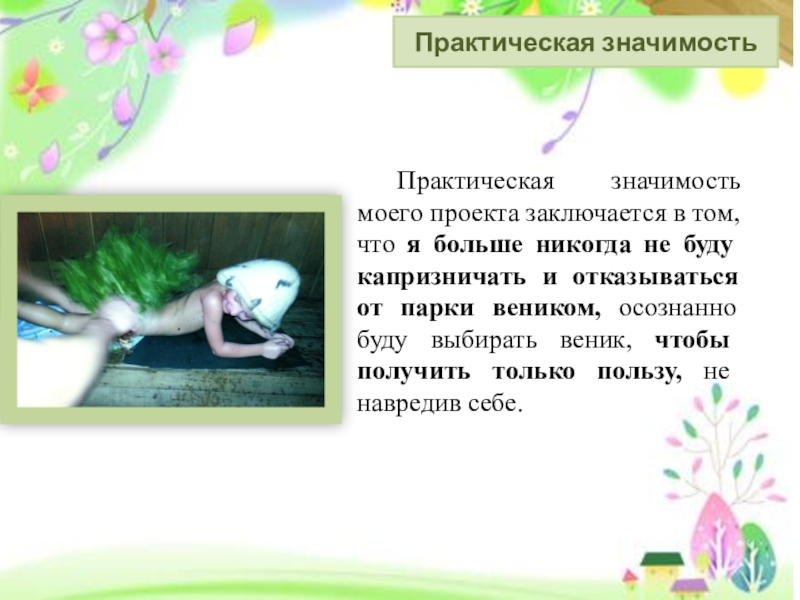 Практическая значимость

Практическая значимость моего проекта заключается в том, что я больше никогда не буду капризничать и отказываться от парки веником, осознанно буду выбирать веник, чтобы получить только пользу, не навредив себе.